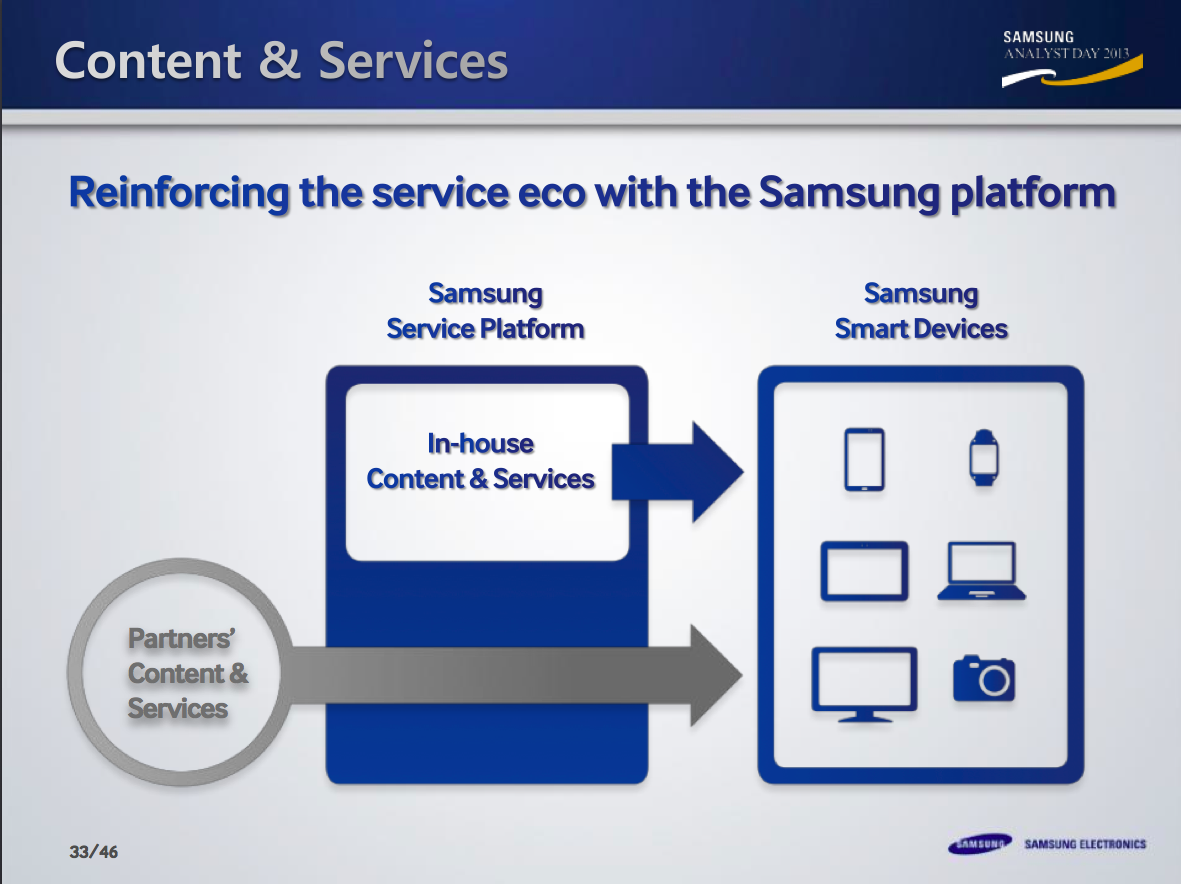 Content & Services

SAMSUNG
ANALYST DAY 2013

Reinforcing the service eco with the Samsung platform

Samsung
Service Platform

Samsung
Smart Devices

In-house
Content & Services

Partners'
Content &
Services

33/46

SAMSUNG

SAMSUNG ELECTRONICS